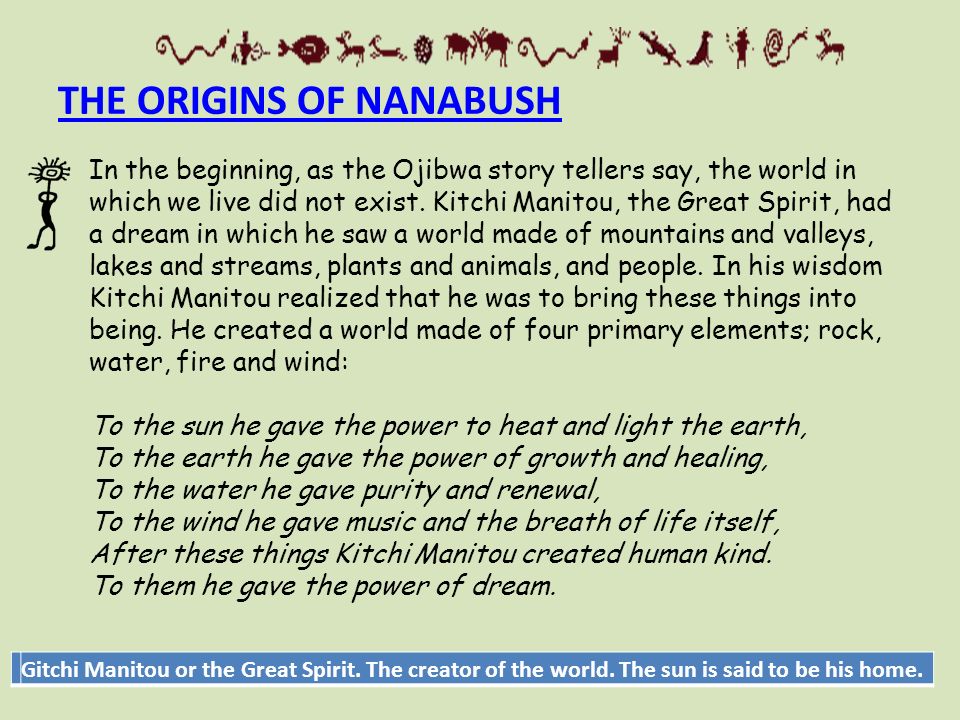 THE ORIGINS OF NANABUSH

In the beginning, as the Ojibwa story tellers say, the world in which we live did not exist. Kitchi Manitou, the Great Spirit, had a dream in which he saw a world made of mountains and valleys, lakes and streams, plants and animals, and people. In his wisdom Kitchi Manitou realized that he was to bring these things into being. He created a world made of four primary elements; rock, water, fire and wind:

To the sun he gave the power to heat and light the earth,
To the earth he gave the power of growth and healing,
To the water he gave purity and renewal,
To the wind he gave music and the breath of life itself,
After these things Kitchi Manitou created human kind.
To them he gave the power of dream.

Gitchi Manitou or the Great Spirit. The creator of the world. The sun is said to be his home.